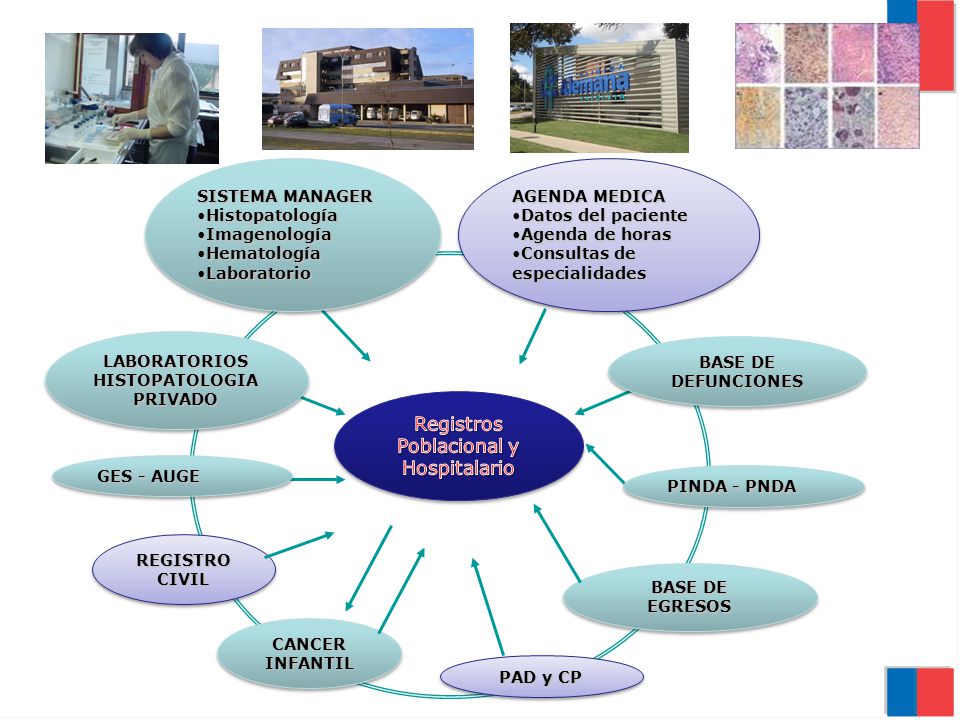 Alemana

SISTEMA MANAGER
•Histopatología
•Imagenología
•Hematología
•Laboratorio

AGENDA MEDICA
•Datos del paciente
•Agenda de horas
•Consultas de especialidades

LABORATORIOS HISTOPATOLOGIA PRIVADO

BASE DE DEFUNCIONES

Registros Poblacional y Hospitalario

GES - AUGE

PINDA - PNDA

REGISTRO CIVIL

BASE DE EGRESOS

CANCER INFANTIL

PAD y CP